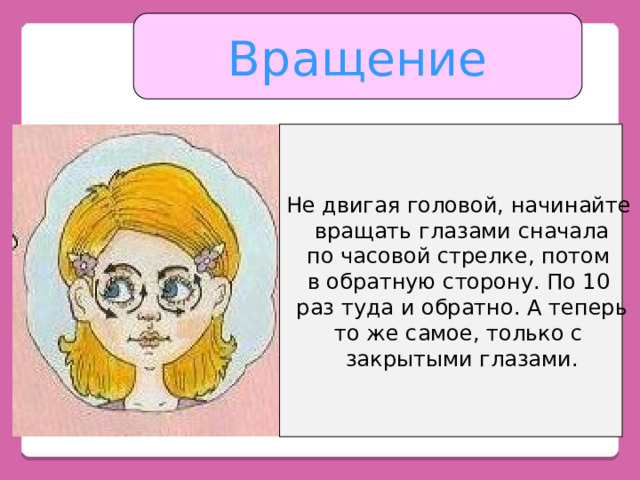 Вращение

Не двигая головой, начинайте вращать глазами сначала по часовой стрелке, потом в обратную сторону. По 10 раз туда и обратно. А теперь то же самое, только с закрытыми глазами.